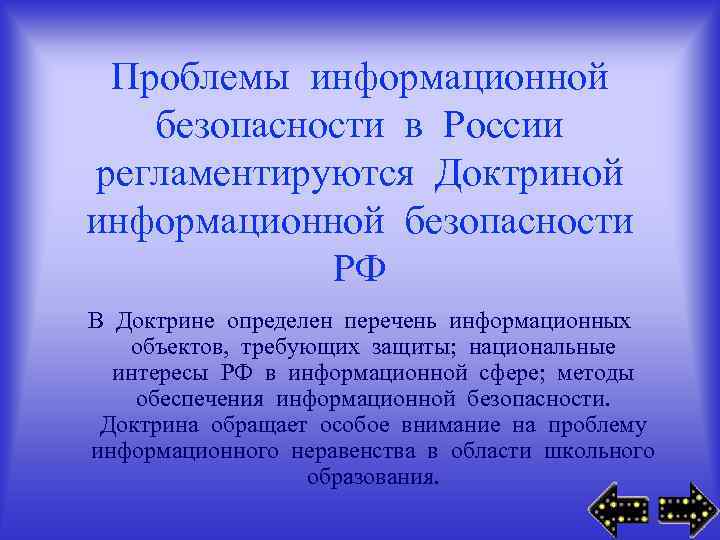 Проблемы информационной безопасности в России регламентируются Доктриной информационной безопасности РФ

В Доктрине определен перечень информационных объектов, требующих защиты; национальные интересы РФ в информационной сфере; методы обеспечения информационной безопасности. Доктрина обращает особое внимание на проблему информационного неравенства в области школьного образования.